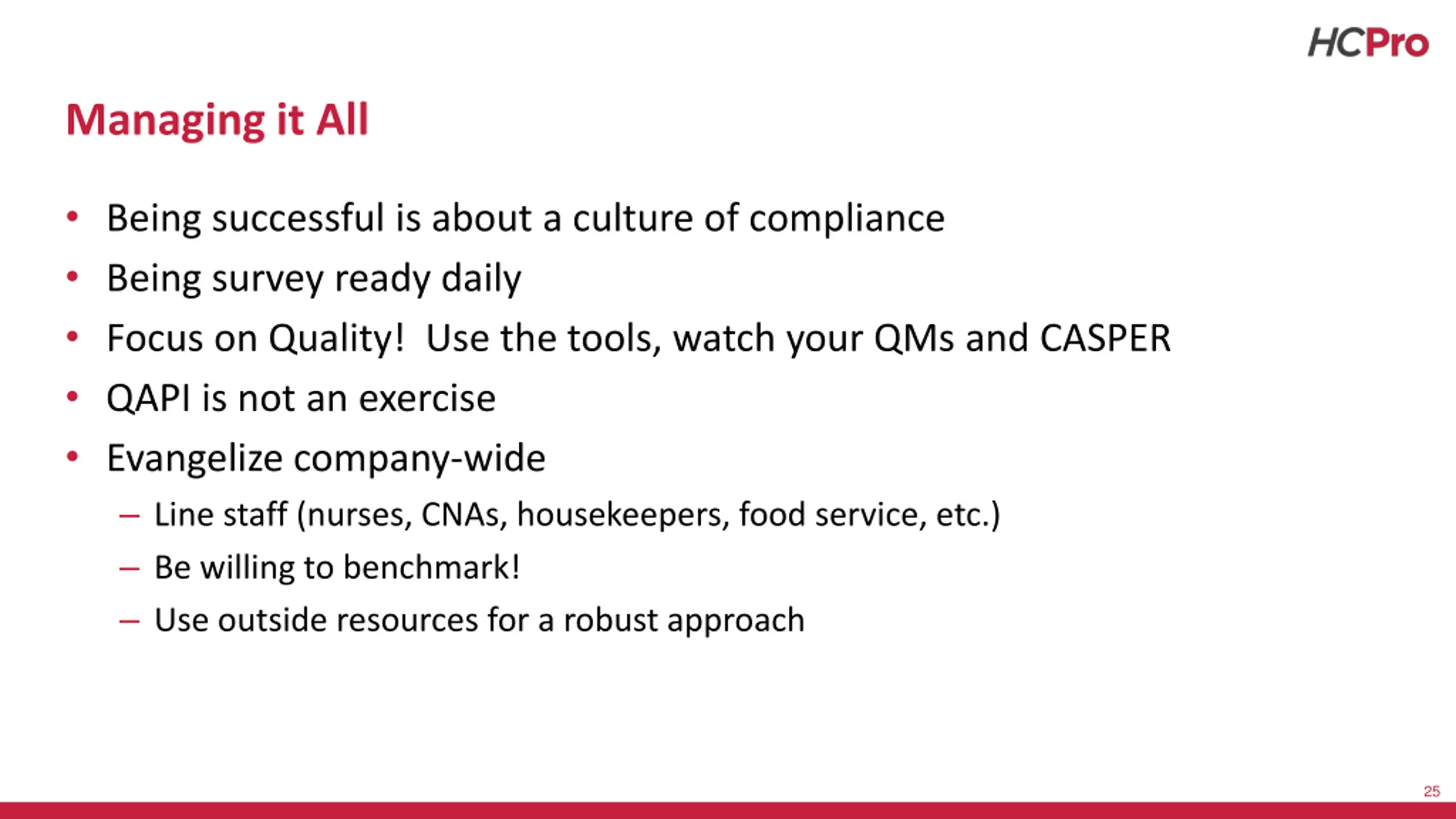 HCPro

Managing it All

• Being successful is about a culture of compliance
• Being survey ready daily
• Focus on Quality! Use the tools, watch your QMs and CASPER
• QAPI is not an exercise
• Evangelize company-wide
 – Line staff (nurses, CNAs, housekeepers, food service, etc.)
 – Be willing to benchmark!
 – Use outside resources for a robust approach

25